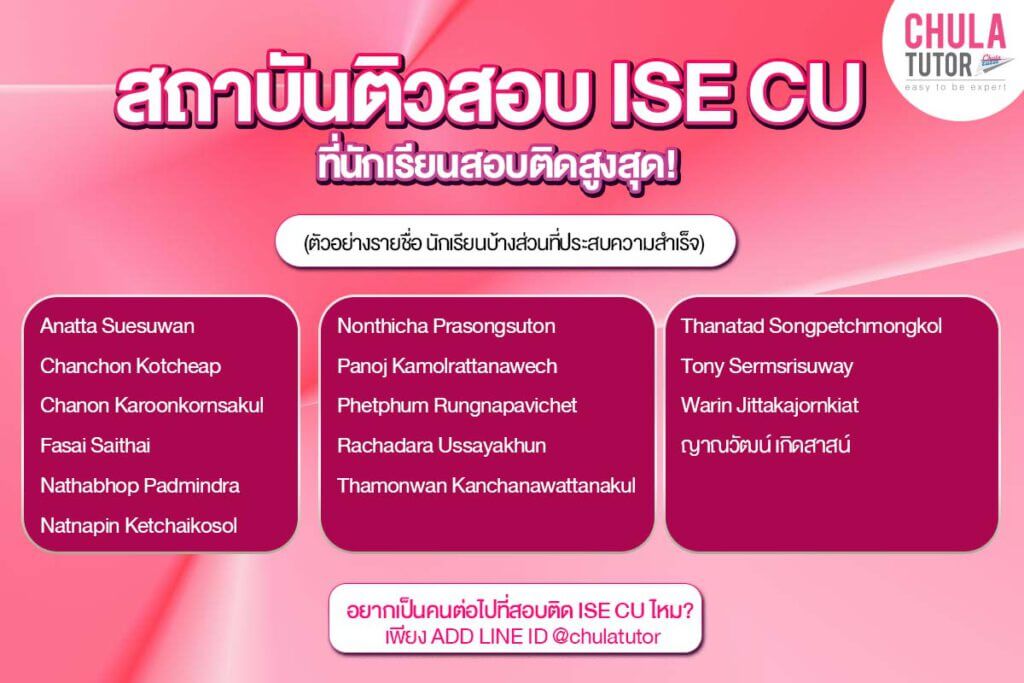 CHULA
TUTOR
easy to be expert

สถาบันติวสอบ ISE CU
ที่นักเรียนสอบติดสูงสุด!

(ตัวอย่างรายชื่อ นักเรียนบางส่วนที่ประสบความสำเร็จ)

Anatta Suesuwan
Chanchon Kotcheap
Chanon Karoonkornsakul
Fasai Saithai
Nathabhop Padmindra
Natnapin Ketchaikosol

Nonthicha Prasongsuton
Panoj Kamolrattanawech
Phetphum Rungnapavichet
Rachadara Ussayakhun
Thamonwan Kanchanawattanakul

Thanatad Songpetchmongkol
Tony Sermsrisuway
Warin Jittakajornkiat
ญาณวัฒน์ เกิดสาสน์

อยากเป็นคนต่อไปที่สอบติด ISE CU ไหม?
เพียง ADD LINE ID @chulatutor